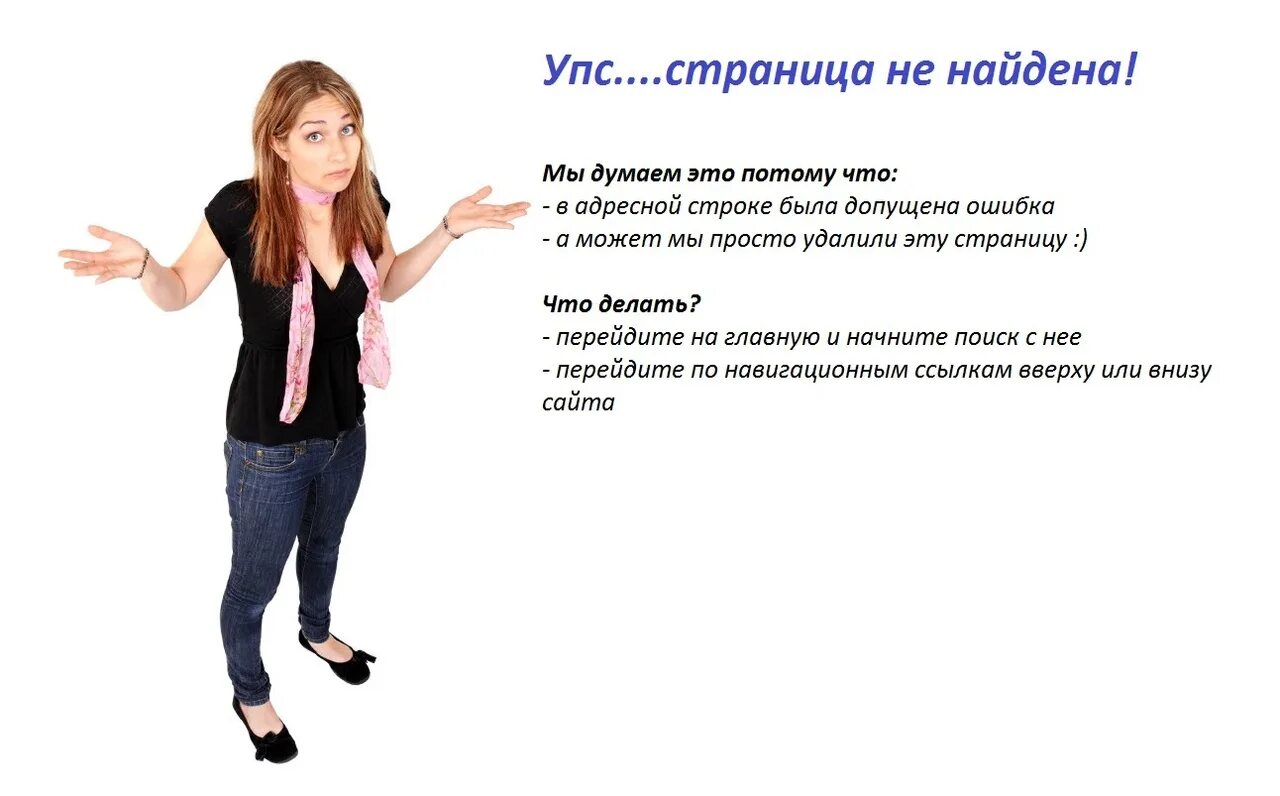 Упс....страница не найдена!

Мы думаем это потому что:
- в адресной строке была допущена ошибка
- а может мы просто удалили эту страницу :)

Что делать?
- перейдите на главную и начните поиск с нее
- перейдите по навигационным ссылкам вверху или внизу сайта